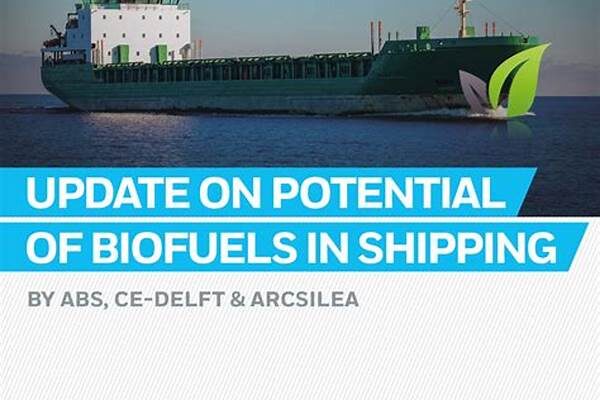 UPDATE ON POTENTIAL
OF BIOFUELS IN SHIPPING

BY ABS, CE-DELFT & ARCSILEA